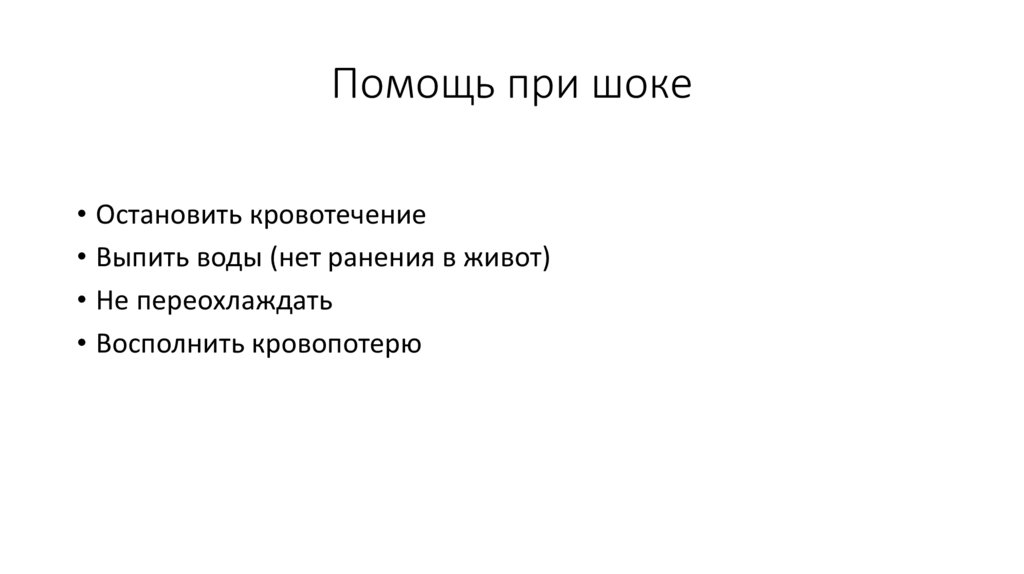 Помощь при шоке

• Остановить кровотечение
• Выпить воды (нет ранения в живот)
• Не переохлаждать
• Восполнить кровопотерю